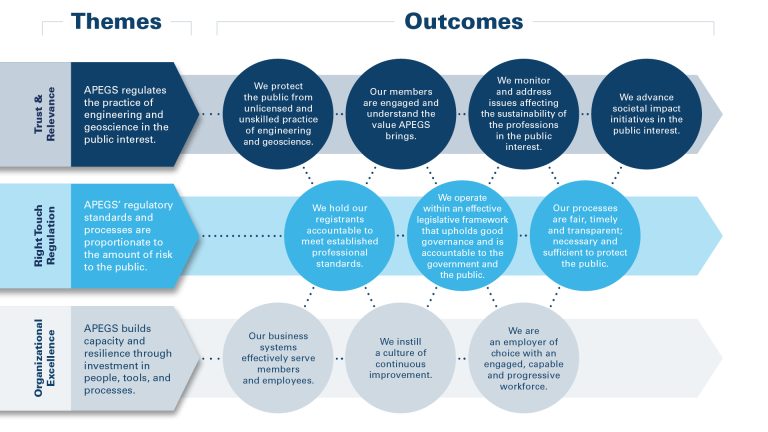 Themes

Outcomes

Trust & Relevance

APEGS regulates the practice of engineering and geoscience in the public interest.

We protect the public from unlicensed and unskilled practice of engineering and geoscience.

Our members are engaged and understand the value APEGS brings.

We monitor and address issues affecting the sustainability of the professions in the public interest.

We advance societal impact initiatives in the public interest.

Right Touch Regulation

APEGS' regulatory standards and processes are proportionate to the amount of risk to the public.

We hold our registrants accountable to meet established professional standards.

We operate within an effective legislative framework that upholds good governance and is accountable to the government and the public.

Our processes are fair, timely and transparent; necessary and sufficient to protect the public.

Organizational Excellence

APEGS builds capacity and resilience through investment in people, tools, and processes.

Our business systems effectively serve members and employees.

We instill a culture of continuous improvement.

We are an employer of choice with an engaged, capable and progressive workforce.